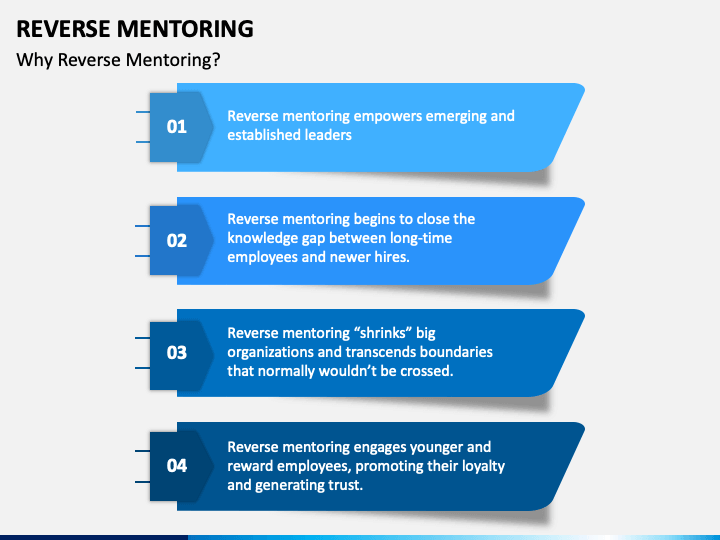 REVERSE MENTORING

Why Reverse Mentoring?

01

Reverse mentoring empowers emerging and established leaders

02

Reverse mentoring begins to close the knowledge gap between long-time employees and newer hires.

03

Reverse mentoring “shrinks” big organizations and transcends boundaries that normally wouldn’t be crossed.

04

Reverse mentoring engages younger and reward employees, promoting their loyalty and generating trust.